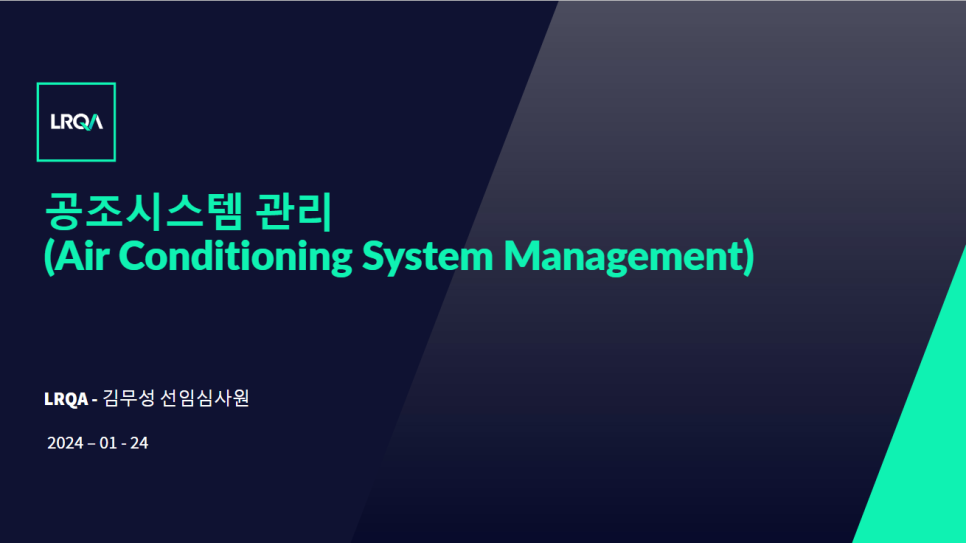 LRQA

공조시스템 관리
(Air Conditioning System Management)

LRQA - 김무성 선임심사원

2024 – 01 - 24